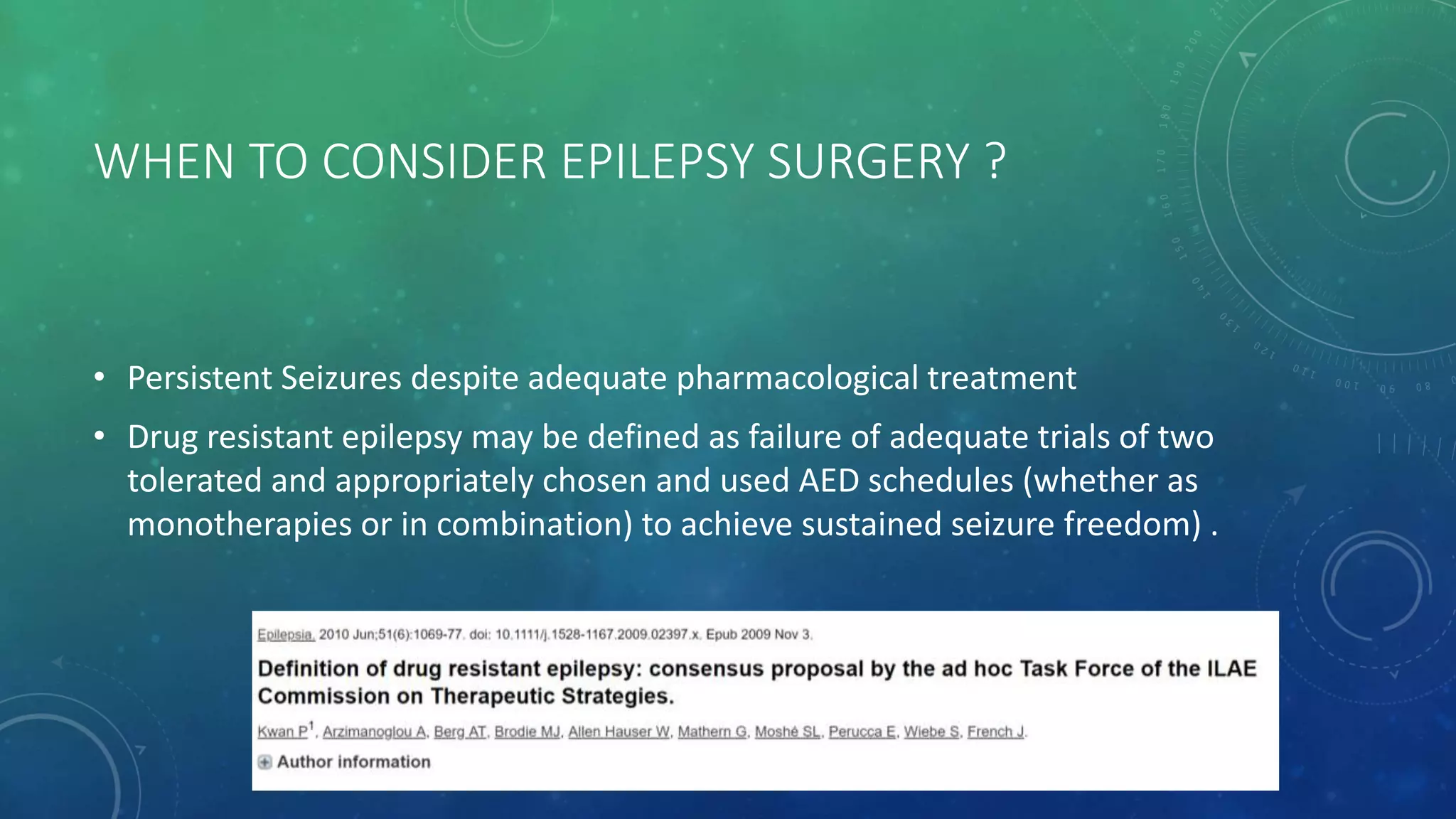 WHEN TO CONSIDER EPILEPSY SURGERY ?

• Persistent Seizures despite adequate pharmacological treatment

• Drug resistant epilepsy may be defined as failure of adequate trials of two tolerated and appropriately chosen and used AED schedules (whether as monotherapies or in combination) to achieve sustained seizure freedom) .

Epilepsia. 2010 Jun;51(6):1069-77. doi: 10.1111/j.1528-1167.2009.02397.x. Epub 2009 Nov 3.

Definition of drug resistant epilepsy: consensus proposal by the ad hoc Task Force of the ILAE Commission on Therapeutic Strategies.

Kwan P$^1$, Arzimanoglou A, Berg AT, Brodie MJ, Allen Hauser W, Mathern G, Moshé SL, Perucca E, Wiebe S, French J.

Author information